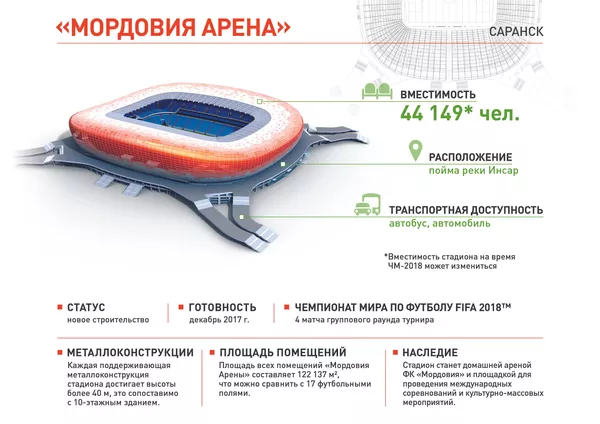 «МОРДОВИЯ АРЕНА»

САРАНСК

ВМЕСТИМОСТЬ
44 149* чел.

РАСПОЛОЖЕНИЕ
пойма реки Инсар

ТРАНСПОРТНАЯ ДОСТУПНОСТЬ
автобус, автомобиль

*Вместимость стадиона на время ЧМ-2018 может измениться

СТАТУС
новое строительство

ГОТОВНОСТЬ
декабрь 2017 г.

ЧЕМПИОНАТ МИРА ПО ФУТБОЛУ FIFA 2018™
4 матча группового раунда турнира

МЕТАЛЛОКОНСТРУКЦИИ
Каждая поддерживающая металлоконструкция стадиона достигает высоты более 40 м, это сопоставимо с 10-этажным зданием.

ПЛОЩАДЬ ПОМЕЩЕНИЙ
Площадь всех помещений «Мордовия Арены» составляет 122 137 м², что можно сравнить с 17 футбольными полями.

НАСЛЕДИЕ
Стадион станет домашней ареной ФК «Мордовия» и площадкой для проведения международных соревнований и культурно-массовых мероприятий.